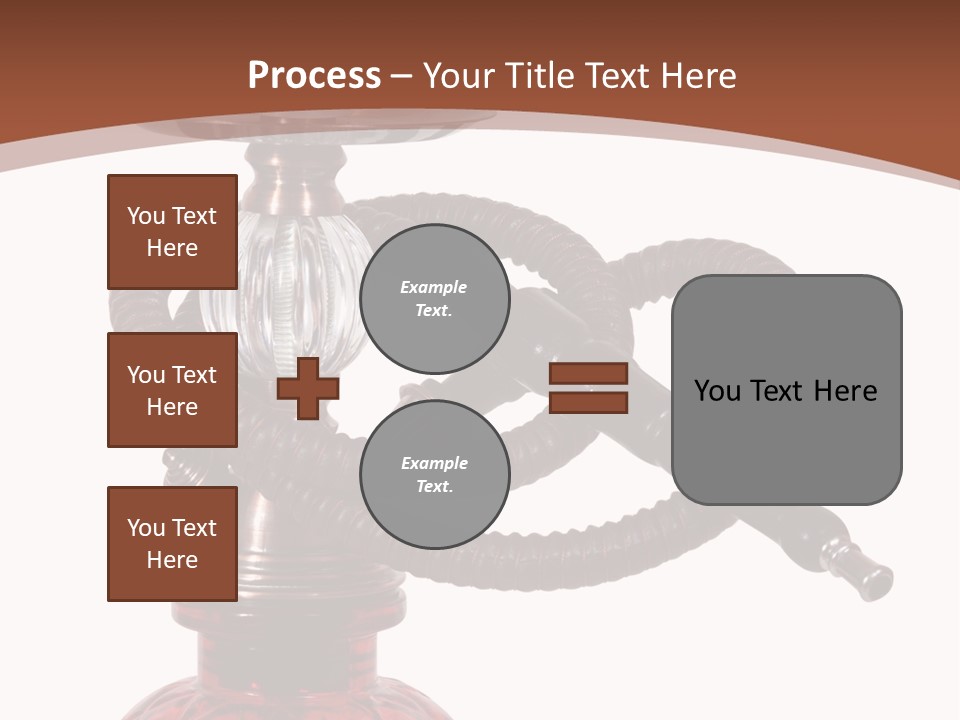 Process – Your Title Text Here

You Text Here

You Text Here

You Text Here

Example Text.

Example Text.

You Text Here